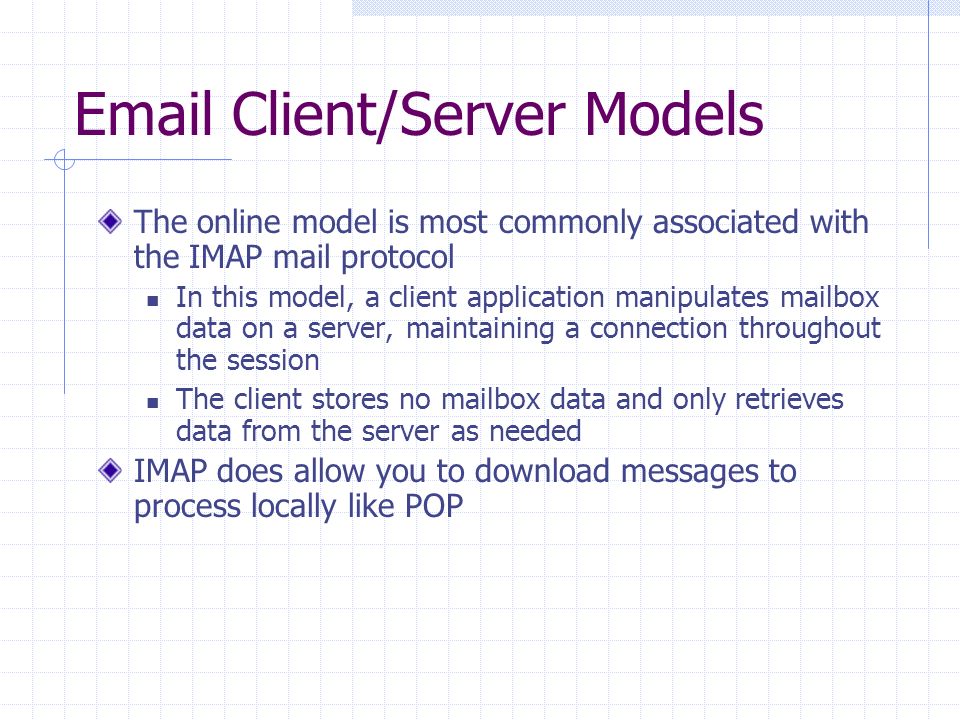 Email Client/Server Models

The online model is most commonly associated with the IMAP mail protocol

In this model, a client application manipulates mailbox data on a server, maintaining a connection throughout the session

The client stores no mailbox data and only retrieves data from the server as needed

IMAP does allow you to download messages to process locally like POP